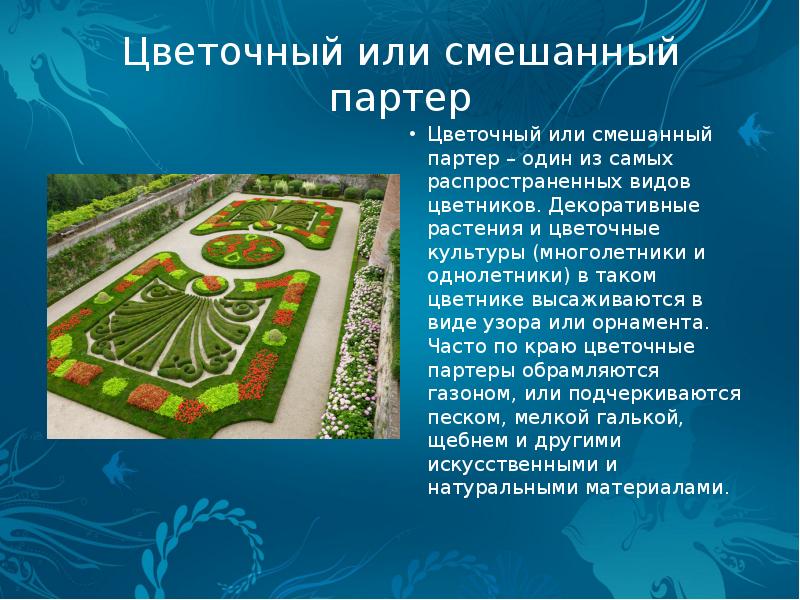 Цветочный или смешанный партер

• Цветочный или смешанный партер – один из самых распространенных видов цветников. Декоративные растения и цветочные культуры (многолетники и однолетники) в таком цветнике высаживаются в виде узора или орнамента. Часто по краю цветочные партеры обрамляются газоном, или подчеркиваются песком, мелкой галькой, щебнем и другими искусственными и натуральными материалами.